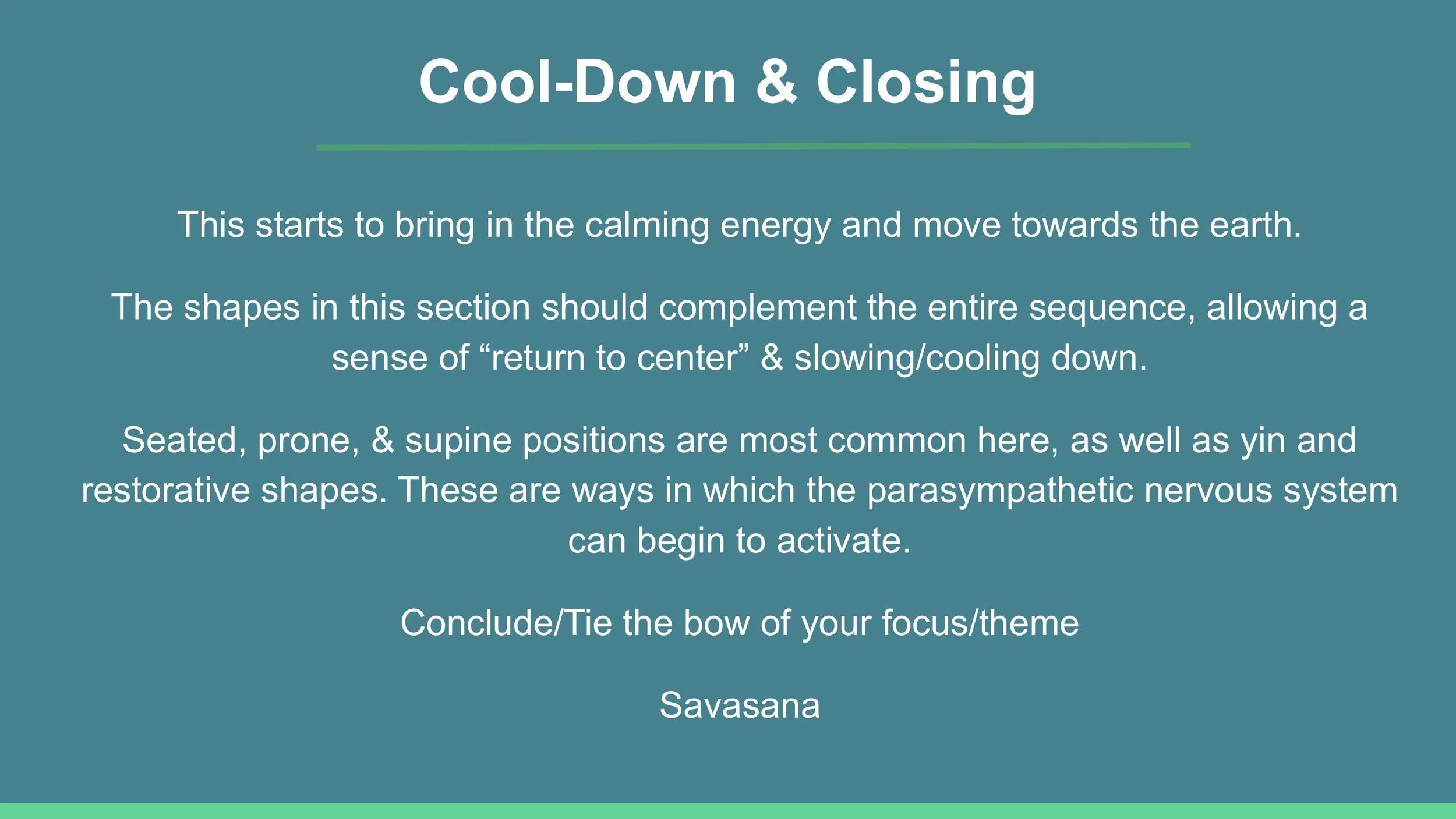 Cool-Down & Closing

This starts to bring in the calming energy and move towards the earth.

The shapes in this section should complement the entire sequence, allowing a sense of “return to center” & slowing/cooling down.

Seated, prone, & supine positions are most common here, as well as yin and restorative shapes. These are ways in which the parasympathetic nervous system can begin to activate.

Conclude/Tie the bow of your focus/theme

Savasana